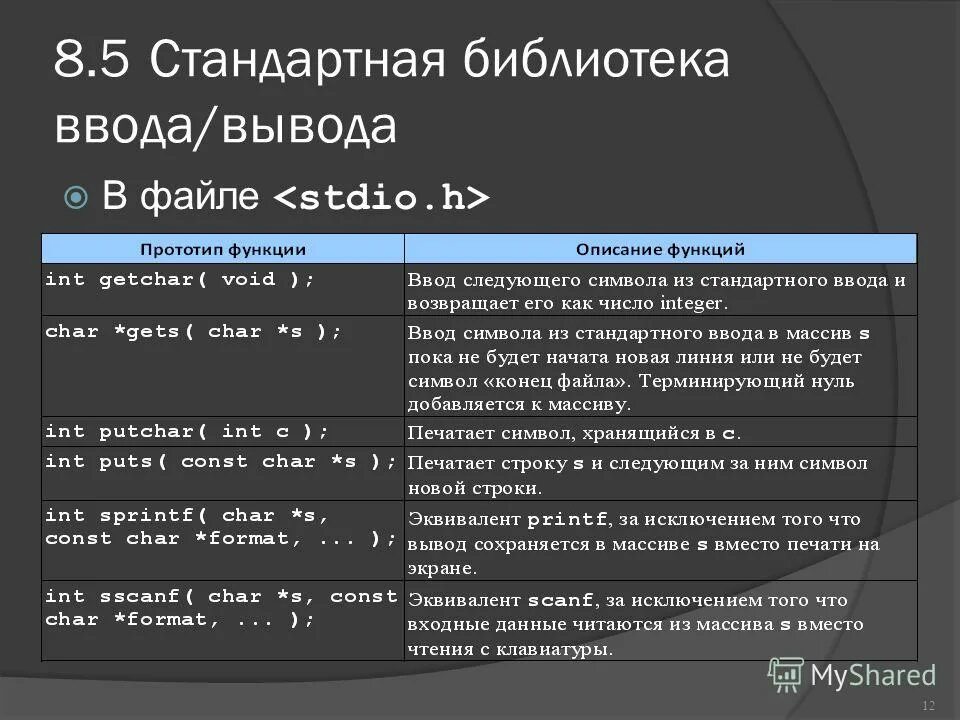 8.5 Стандартная библиотека ввода/вывода

В файле <stdio.h>

| Прототип функции | Описание функций |
|---|---|
| int getchar( void ); | Ввод следующего символа из стандартного ввода и возвращает его как число integer. |
| char *gets( char *s ); | Ввод символа из стандартного ввода в массив s пока не будет начата новая линия или не будет символ «конец файла». Терминирующий нуль добавляется к массиву. |
| int putchar( int c ); | Печатает символ, хранящийся в c. |
| int puts( const char *s ); | Печатает строку s и следующим за ним символ новой строки. |
| int sprintf( char *s, const char *format, ... ); | Эквивалент printf, за исключением того что вывод сохраняется в массиве s вместо печати на экране. |
| int sscanf( char *s, const char *format, ... ); | Эквивалент scanf, за исключением того что входные данные читаются из массива s вместо чтения с клавиатуры. |

MyShared

12